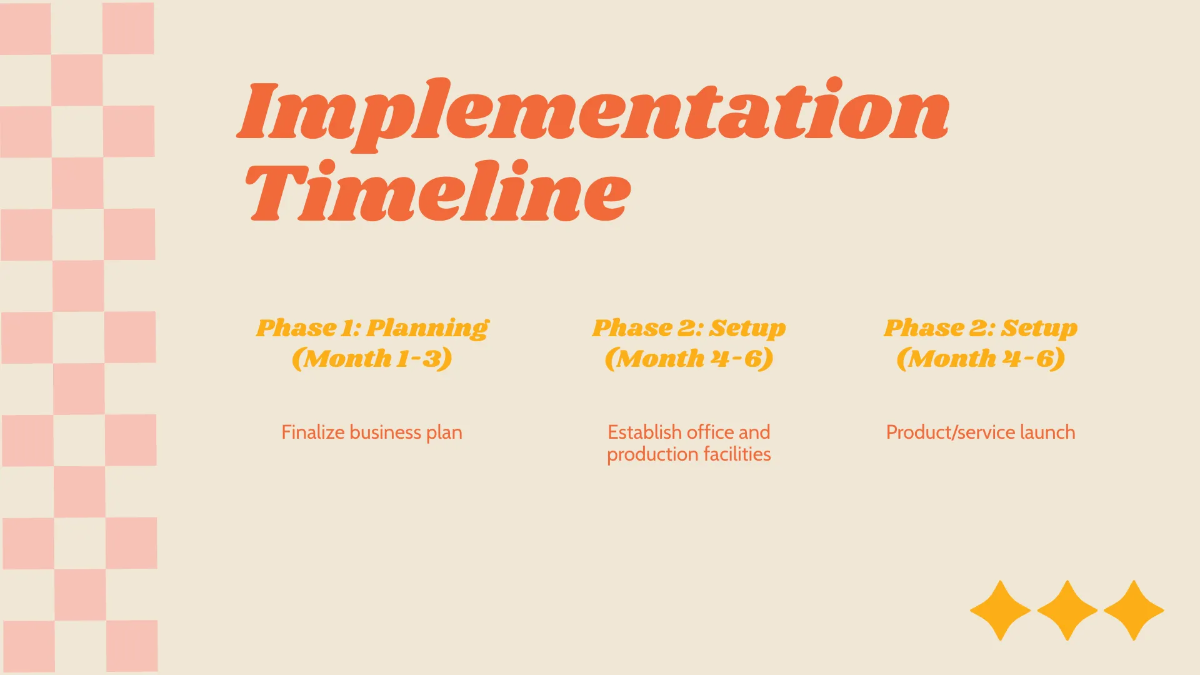 Implementation Timeline

Phase 1: Planning (Month 1-3)

Finalize business plan

Phase 2: Setup (Month 4-6)

Establish office and production facilities

Phase 2: Setup (Month 4-6)

Product/service launch